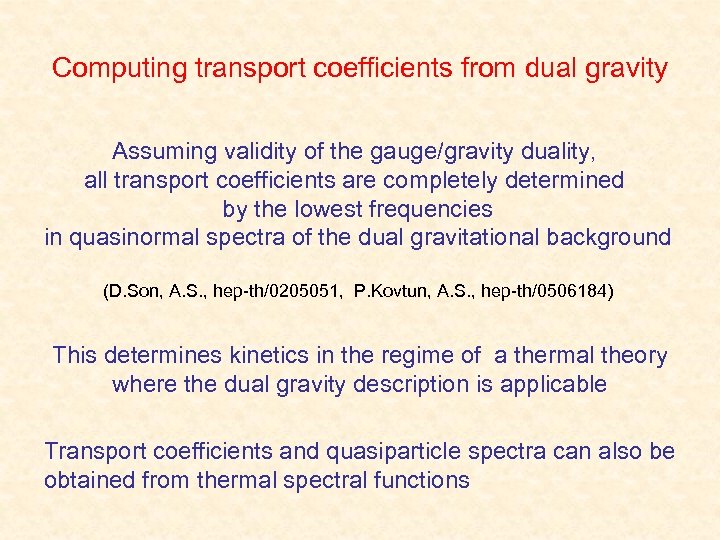 Computing transport coefficients from dual gravity

Assuming validity of the gauge/gravity duality, all transport coefficients are completely determined by the lowest frequencies in quasinormal spectra of the dual gravitational background

(D.Son, A.S., hep-th/0205051, P.Kovtun, A.S., hep-th/0506184)

This determines kinetics in the regime of a thermal theory where the dual gravity description is applicable

Transport coefficients and quasiparticle spectra can also be obtained from thermal spectral functions